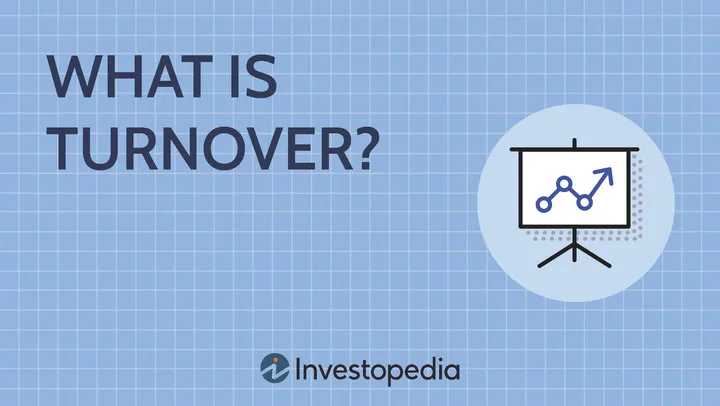 WHAT IS TURNOVER?

Investopedia